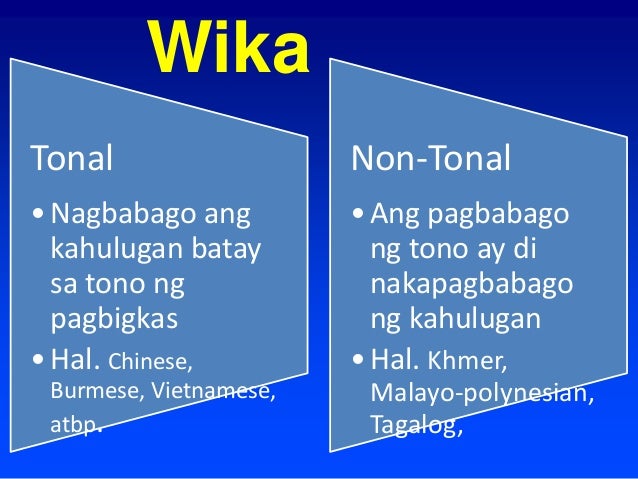 Wika

Tonal

• Nagbabago ang kahulugan batay sa tono ng pagbigkas

• Hal. Chinese, Burmese, Vietnamese, atbp.

Non-Tonal

• Ang pagbabago ng tono ay di nakapagbabago ng kahulugan

• Hal. Khmer, Malayo-polynesian, Tagalog,